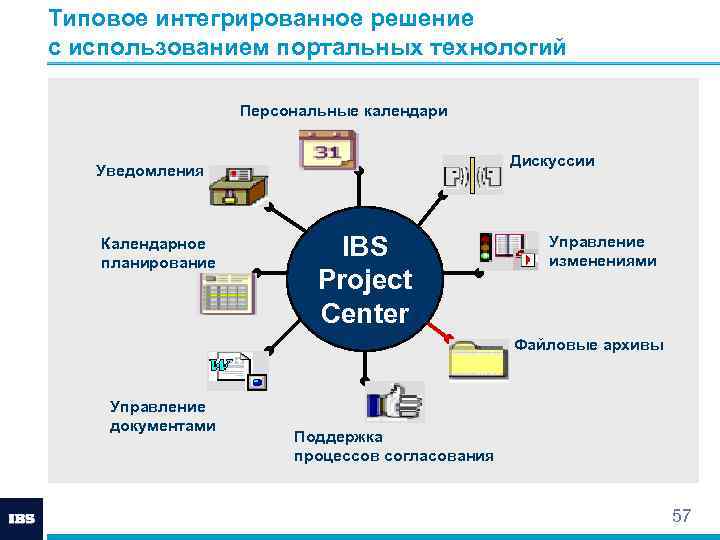 Типовое интегрированное решение с использованием портальных технологий

Персональные календари

31

Уведомления

Дискуссии

Календарное планирование

IBS Project Center

Управление изменениями

Файловые архивы

Управление документами

Поддержка процессов согласования

IBS

57